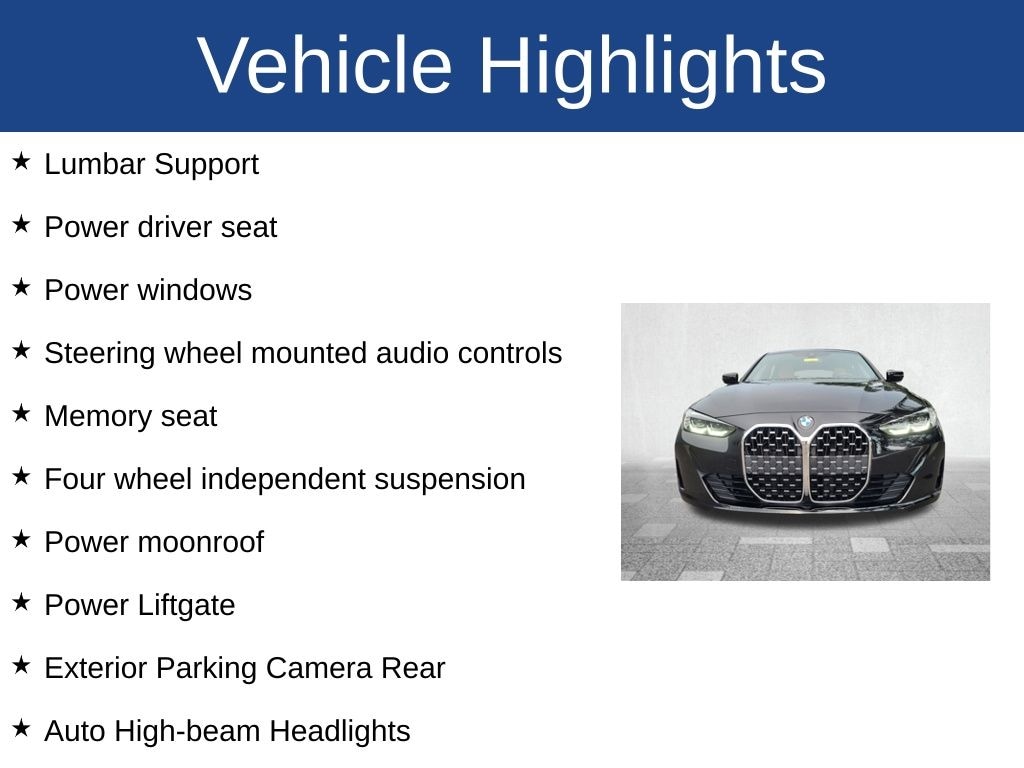 Vehicle Highlights

★ Lumbar Support

★ Power driver seat

★ Power windows

★ Steering wheel mounted audio controls

★ Memory seat

★ Four wheel independent suspension

★ Power moonroof

★ Power Liftgate

★ Exterior Parking Camera Rear

★ Auto High-beam Headlights